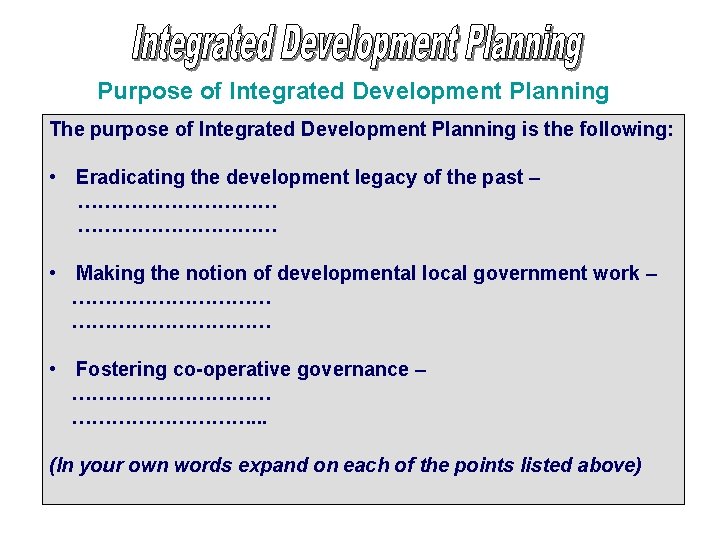 Integrated Development Planning

Purpose of Integrated Development Planning

The purpose of Integrated Development Planning is the following:

• Eradicating the development legacy of the past –
…………………………
…………………………

• Making the notion of developmental local government work –
…………………………
…………………………

• Fostering co-operative governance –
…………………………
………………………...

(In your own words expand on each of the points listed above)